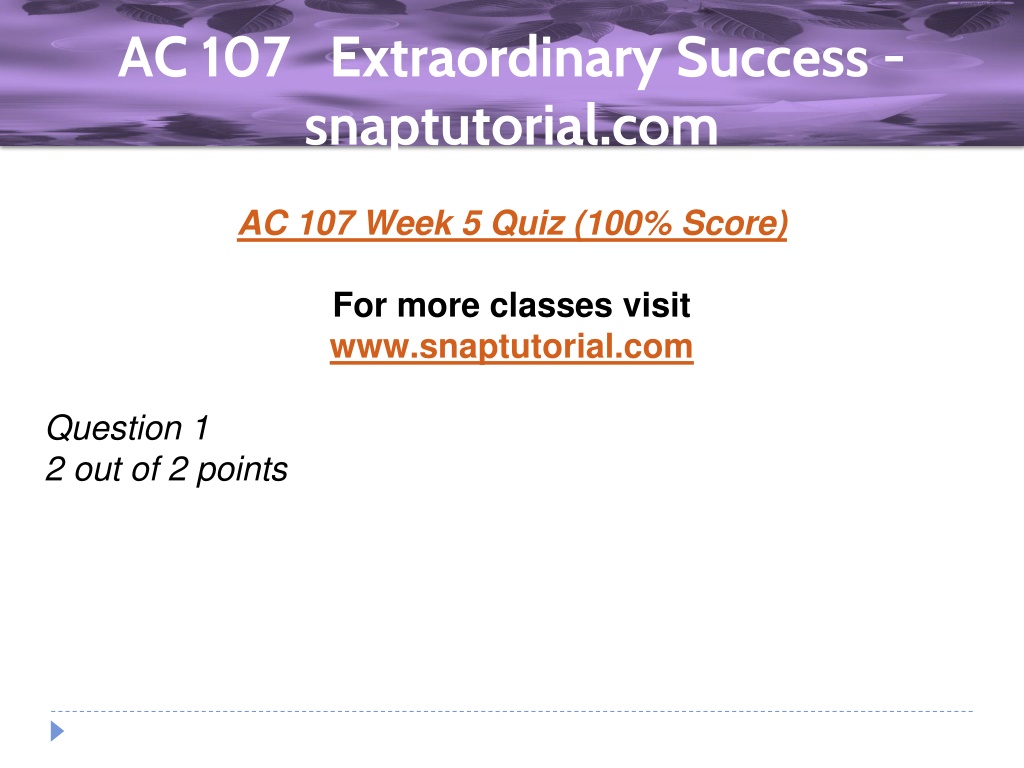 AC 107 Extraordinary Success - snaptutorial.com

AC 107 Week 5 Quiz (100% Score)

For more classes visit
www.snaptutorial.com

Question 1
2 out of 2 points